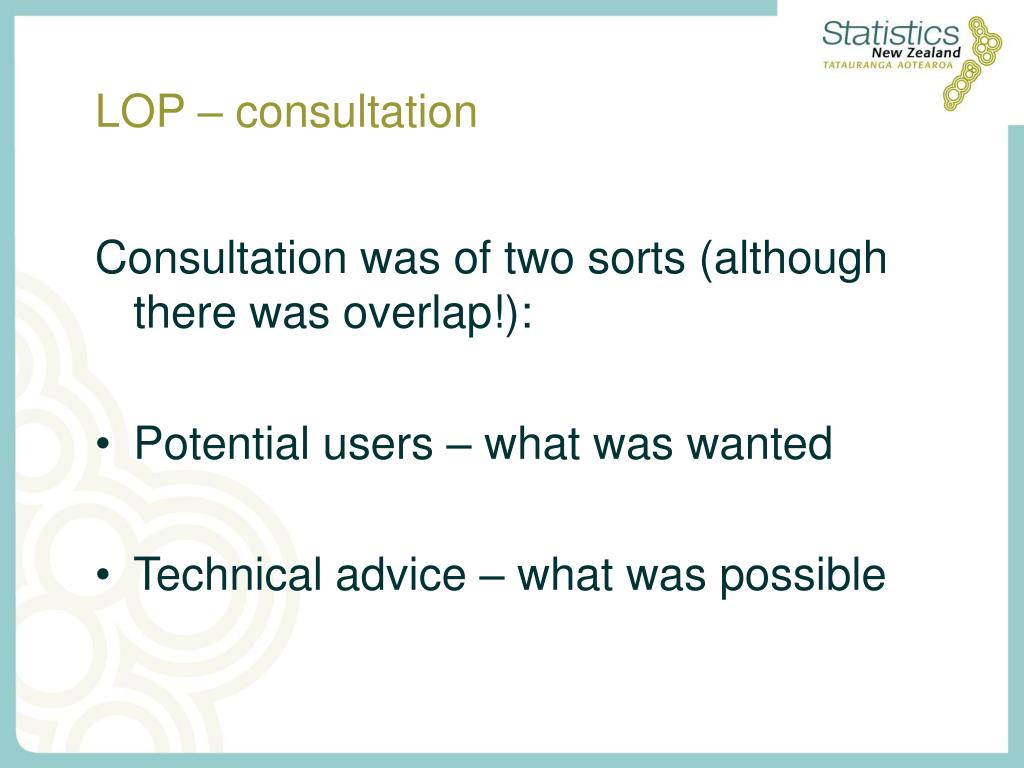 Statistics
New Zealand
TATAURANGA AOTEAROA

LOP – consultation

Consultation was of two sorts (although there was overlap!):

• Potential users – what was wanted

• Technical advice – what was possible